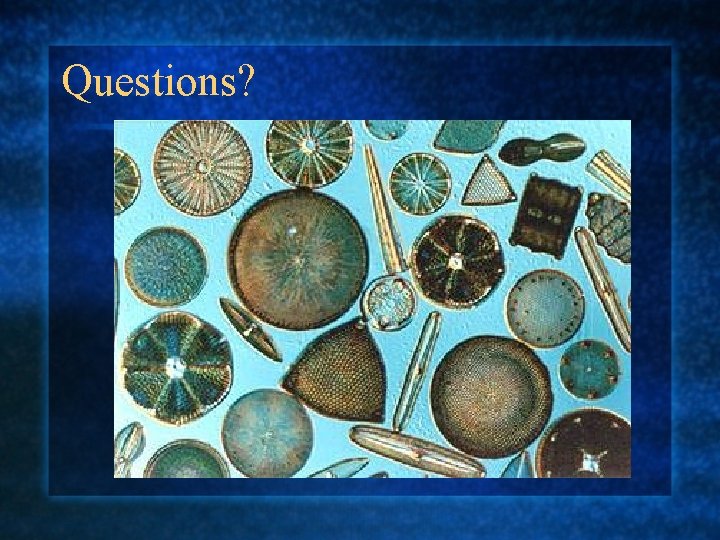 Questions?